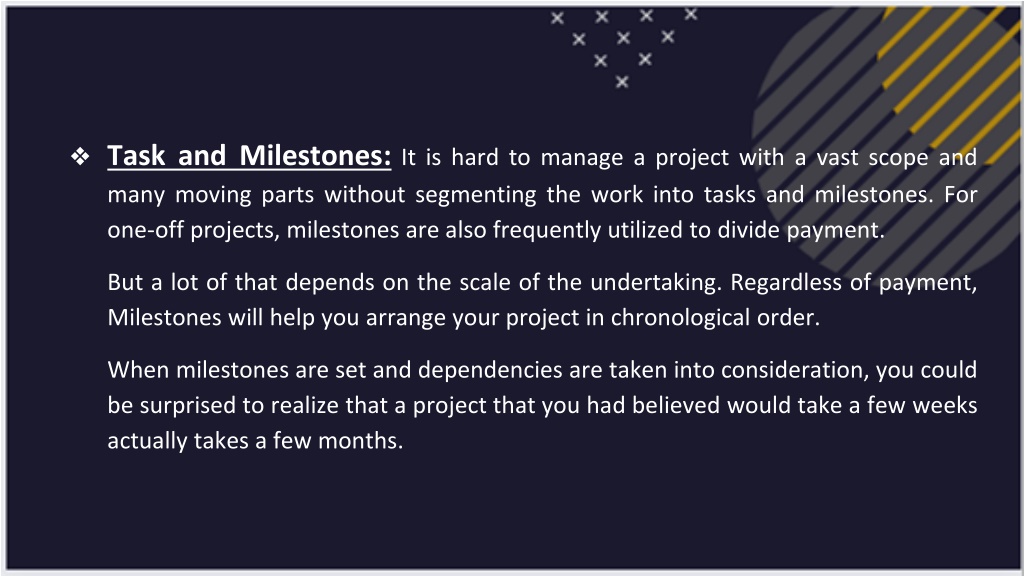 ❖ Task and Milestones: It is hard to manage a project with a vast scope and many moving parts without segmenting the work into tasks and milestones. For one-off projects, milestones are also frequently utilized to divide payment.

But a lot of that depends on the scale of the undertaking. Regardless of payment, Milestones will help you arrange your project in chronological order.

When milestones are set and dependencies are taken into consideration, you could be surprised to realize that a project that you had believed would take a few weeks actually takes a few months.